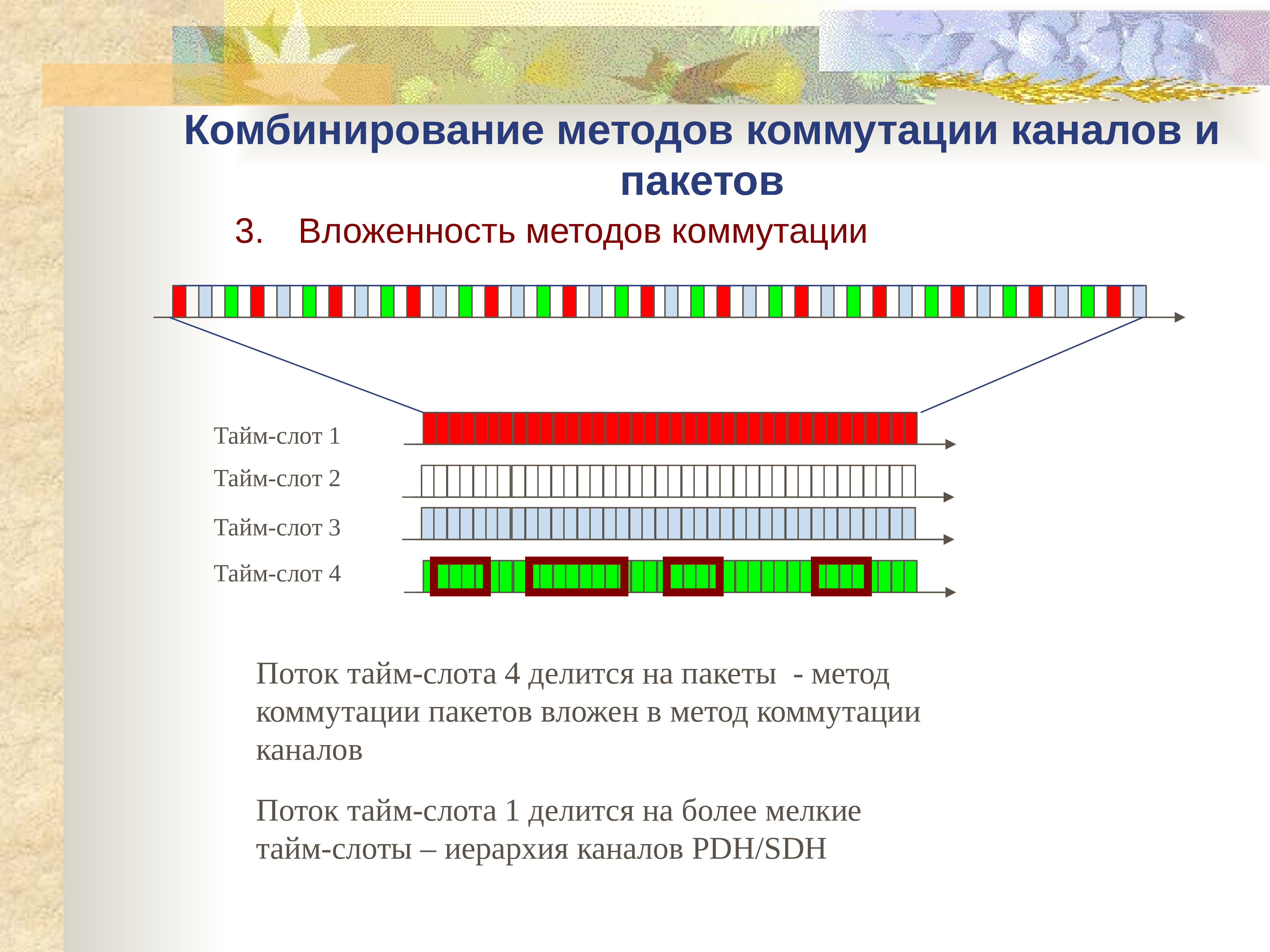 Комбинирование методов коммутации каналов и пакетов

3. Вложенность методов коммутации

Тайм-слот 1
Тайм-слот 2
Тайм-слот 3
Тайм-слот 4

Поток тайм-слота 4 делится на пакеты - метод коммутации пакетов вложен в метод коммутации каналов

Поток тайм-слота 1 делится на более мелкие тайм-слоты – иерархия каналов PDH/SDH